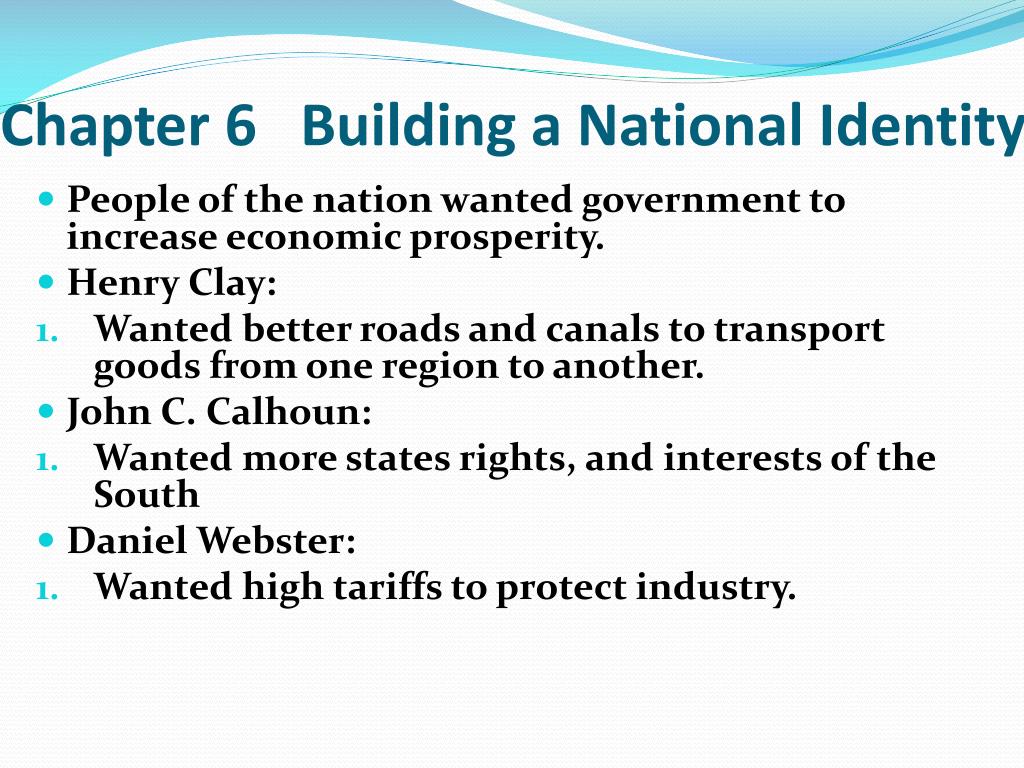 Chapter 6 Building a National Identity

- People of the nation wanted government to increase economic prosperity.
- Henry Clay:
1. Wanted better roads and canals to transport goods from one region to another.
- John C. Calhoun:
1. Wanted more states rights, and interests of the South
- Daniel Webster:
1. Wanted high tariffs to protect industry.